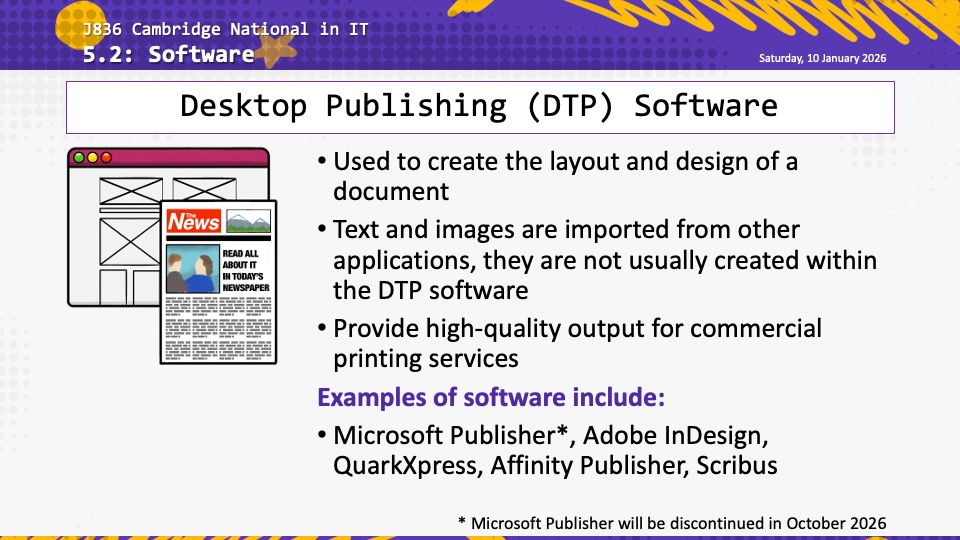 J836 Cambridge National in IT
5.2: Software

Saturday, 10 January 2026

Desktop Publishing (DTP) Software

The News

READ ALL ABOUT IT IN TODAY'S NEWSPAPER

• Used to create the layout and design of a document
• Text and images are imported from other applications, they are not usually created within the DTP software
• Provide high-quality output for commercial printing services

Examples of software include:

• Microsoft Publisher*, Adobe InDesign, QuarkXpress, Affinity Publisher, Scribus

* Microsoft Publisher will be discontinued in October 2026